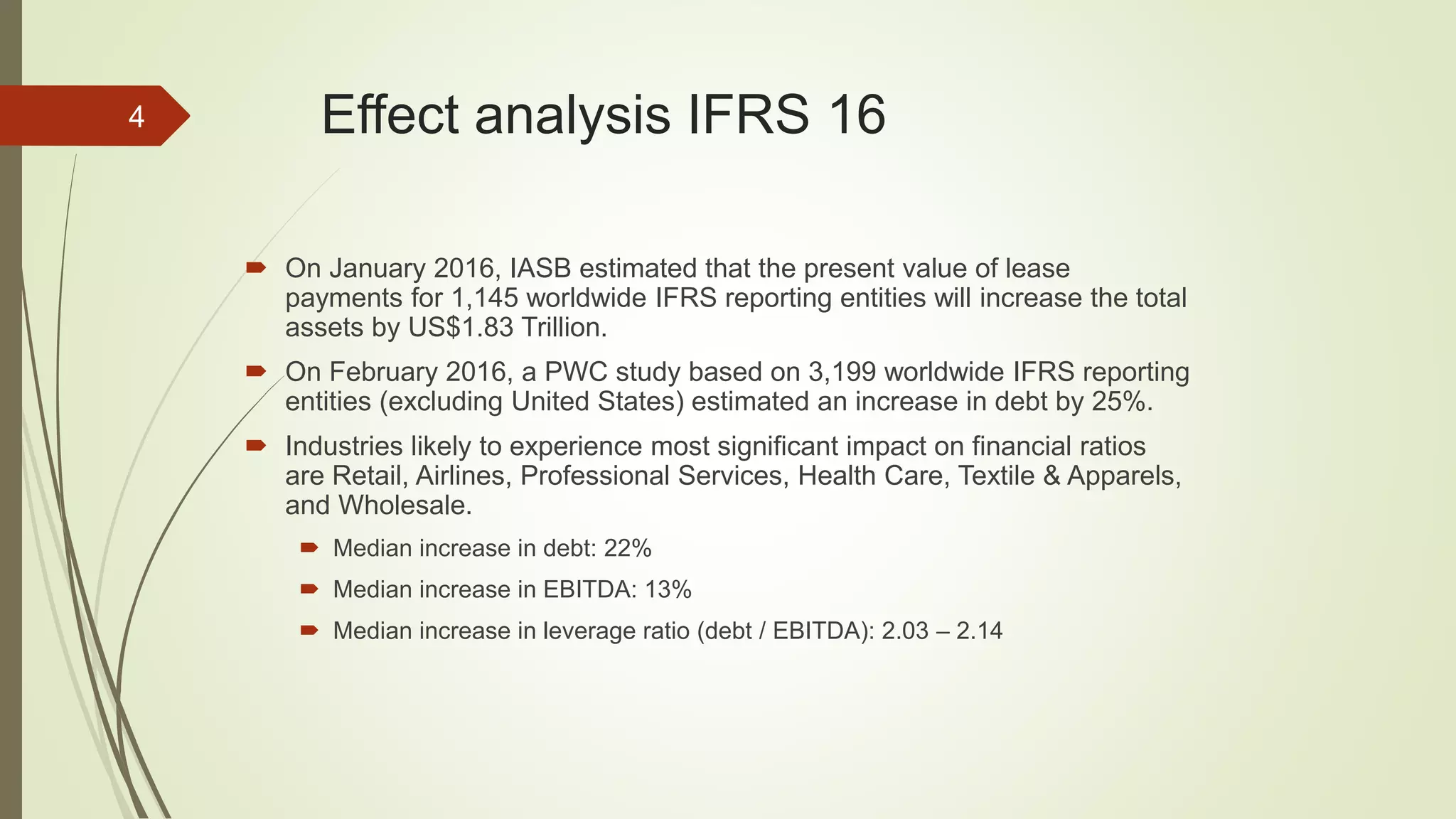 4

Effect analysis IFRS 16

On January 2016, IASB estimated that the present value of lease payments for 1,145 worldwide IFRS reporting entities will increase the total assets by US$1.83 Trillion.

On February 2016, a PWC study based on 3,199 worldwide IFRS reporting entities (excluding United States) estimated an increase in debt by 25%.

Industries likely to experience most significant impact on financial ratios are Retail, Airlines, Professional Services, Health Care, Textile & Apparels, and Wholesale.

Median increase in debt: 22%

Median increase in EBITDA: 13%

Median increase in leverage ratio (debt / EBITDA): 2.03 – 2.14